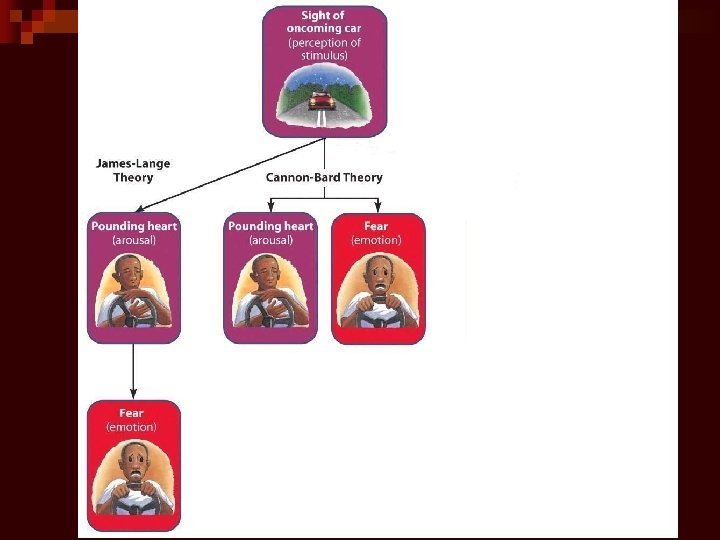 Sight of oncoming car
(perception of stimulus)

James-Lange Theory

Cannon-Bard Theory

Pounding heart
(arousal)

Pounding heart
(arousal)

Fear
(emotion)

Fear
(emotion)